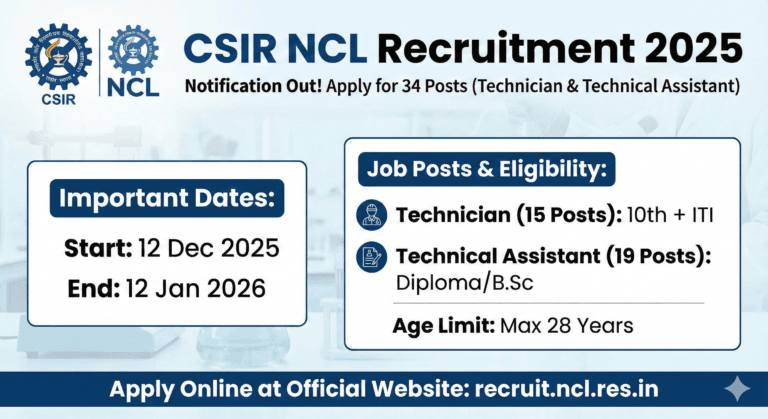 CSIR

NCL

CSIR NCL Recruitment 2025

Notification Out! Apply for 34 Posts (Technician & Technical Assistant)

Important Dates:

Start: 12 Dec 2025

End: 12 Jan 2026

Job Posts & Eligibility:

Technician (15 Posts): 10th + ITI

Technical Assistant (19 Posts): Diploma/B.Sc

Age Limit: Max 28 Years

Apply Online at Official Website: recruit.ncl.res.in